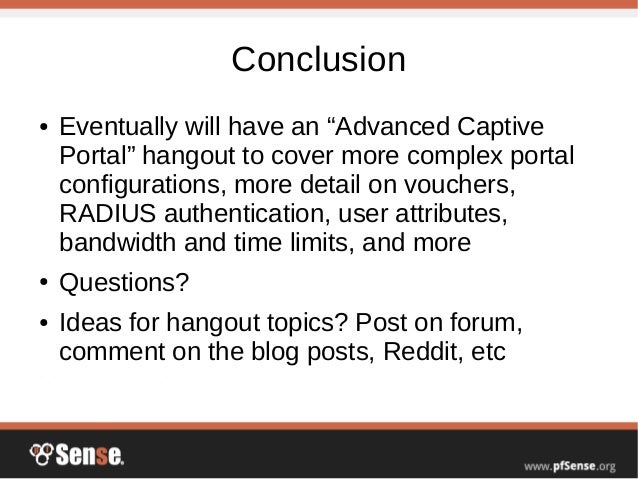 Conclusion

• Eventually will have an “Advanced Captive Portal” hangout to cover more complex portal configurations, more detail on vouchers, RADIUS authentication, user attributes, bandwidth and time limits, and more

• Questions?

• Ideas for hangout topics? Post on forum, comment on the blog posts, Reddit, etc

Sense.

www.pfSense.org